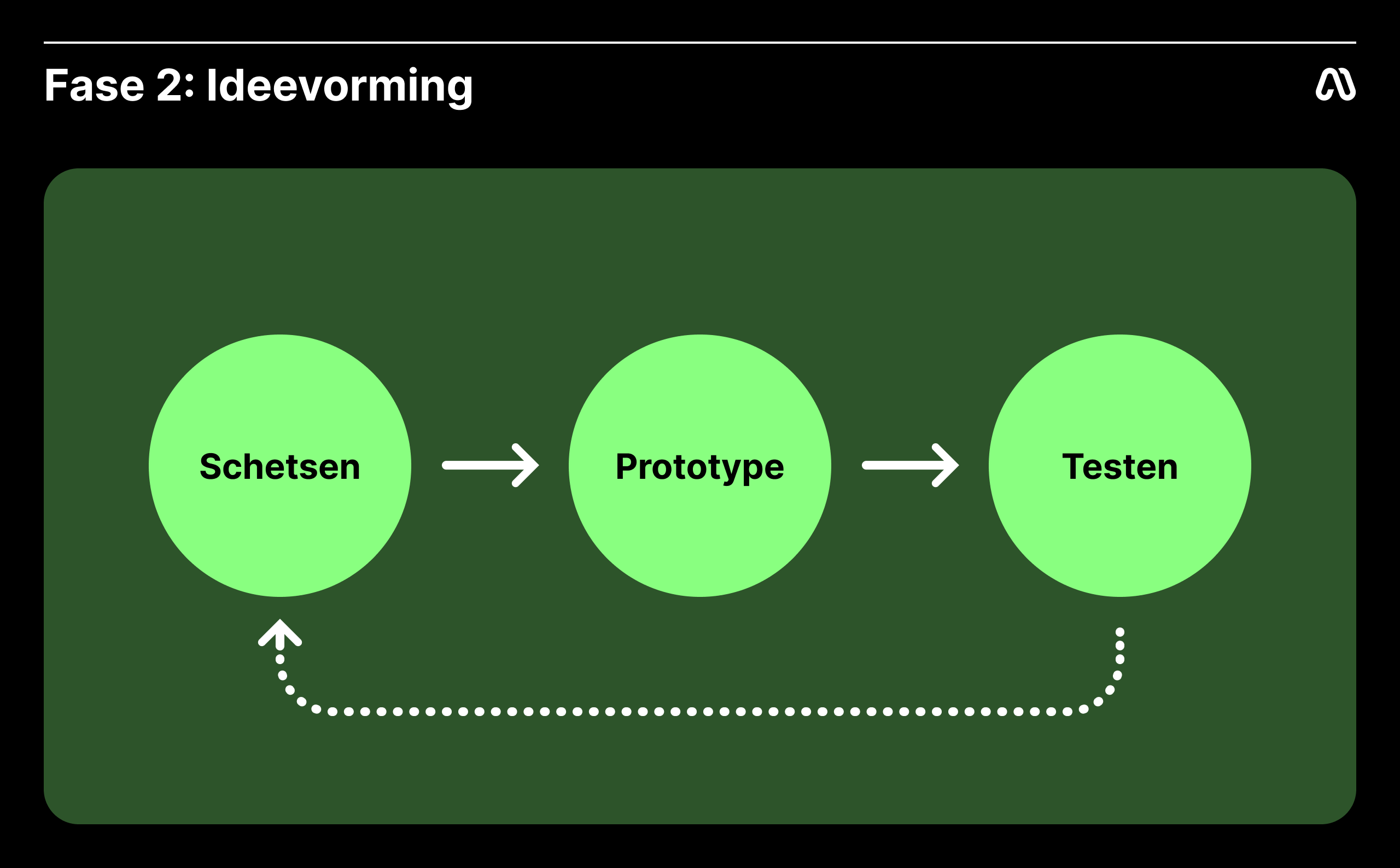 Fase 2: Ideevorming

Schetsen

Prototype

Testen